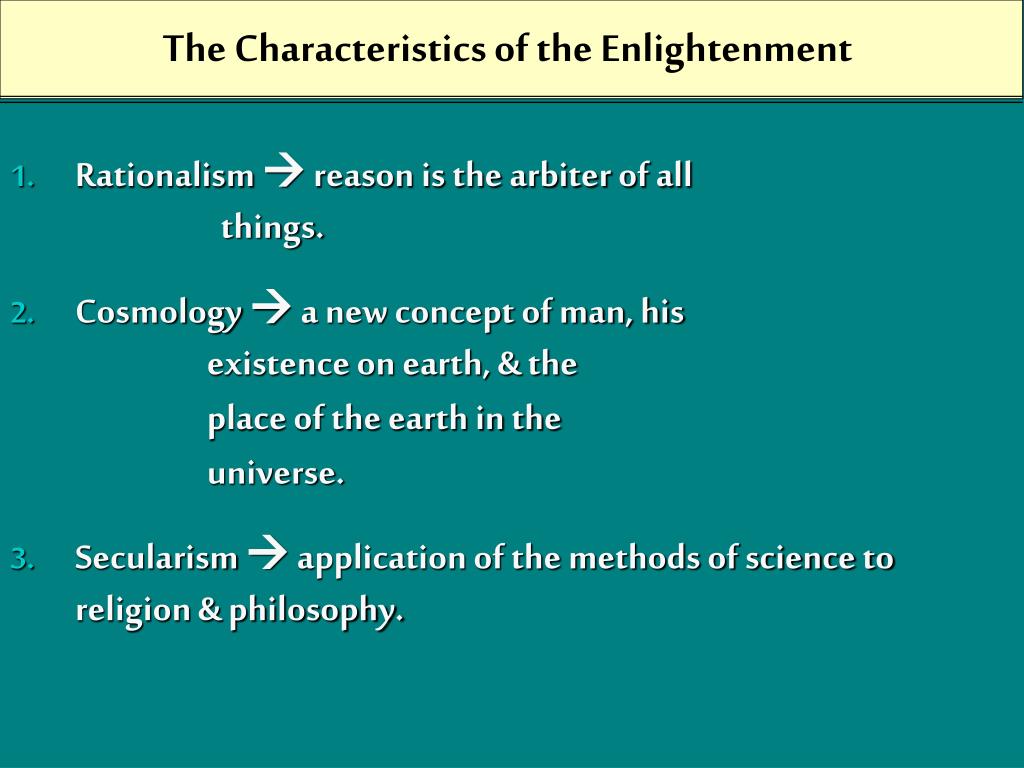 The Characteristics of the Enlightenment

1. Rationalism → reason is the arbiter of all things.

2. Cosmology → a new concept of man, his existence on earth, & the place of the earth in the universe.

3. Secularism → application of the methods of science to religion & philosophy.